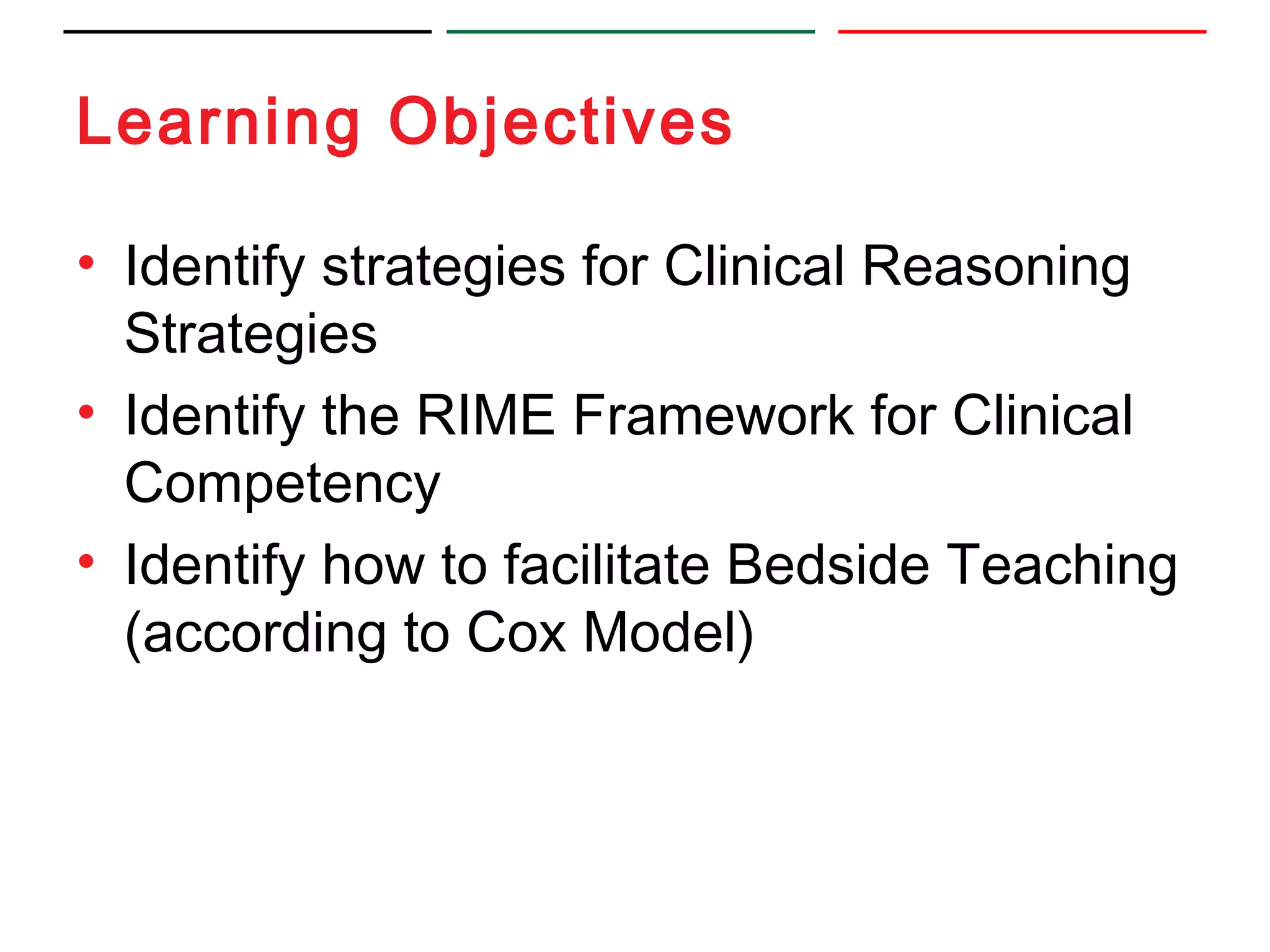 Learning Objectives

• Identify strategies for Clinical Reasoning Strategies

• Identify the RIME Framework for Clinical Competency

• Identify how to facilitate Bedside Teaching (according to Cox Model)